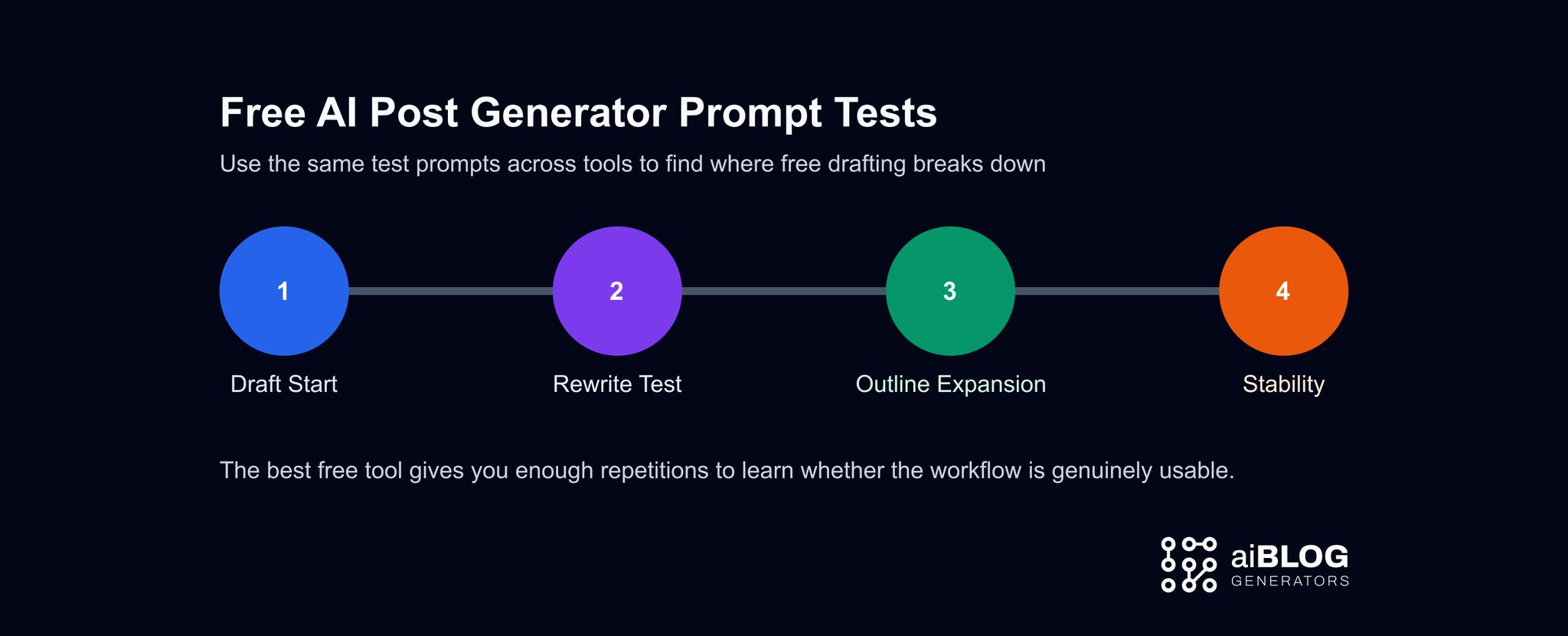 Free AI Post Generator Prompt Tests

Use the same test prompts across tools to find where free drafting breaks down

1
Draft Start

2
Rewrite Test

3
Outline Expansion

4
Stability

The best free tool gives you enough repetitions to learn whether the workflow is genuinely usable.

aiBLOG
GENERATORS